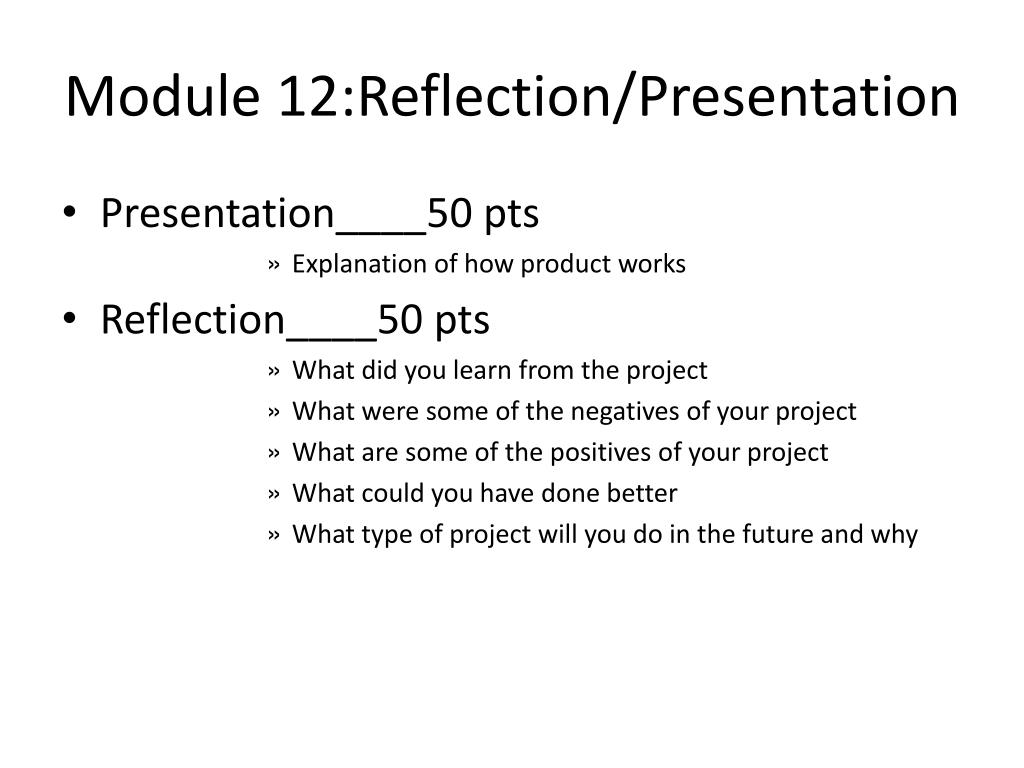 Module 12:Reflection/Presentation

• Presentation____50 pts

» Explanation of how product works

• Reflection____50 pts

» What did you learn from the project

» What were some of the negatives of your project

» What are some of the positives of your project

» What could you have done better

» What type of project will you do in the future and why